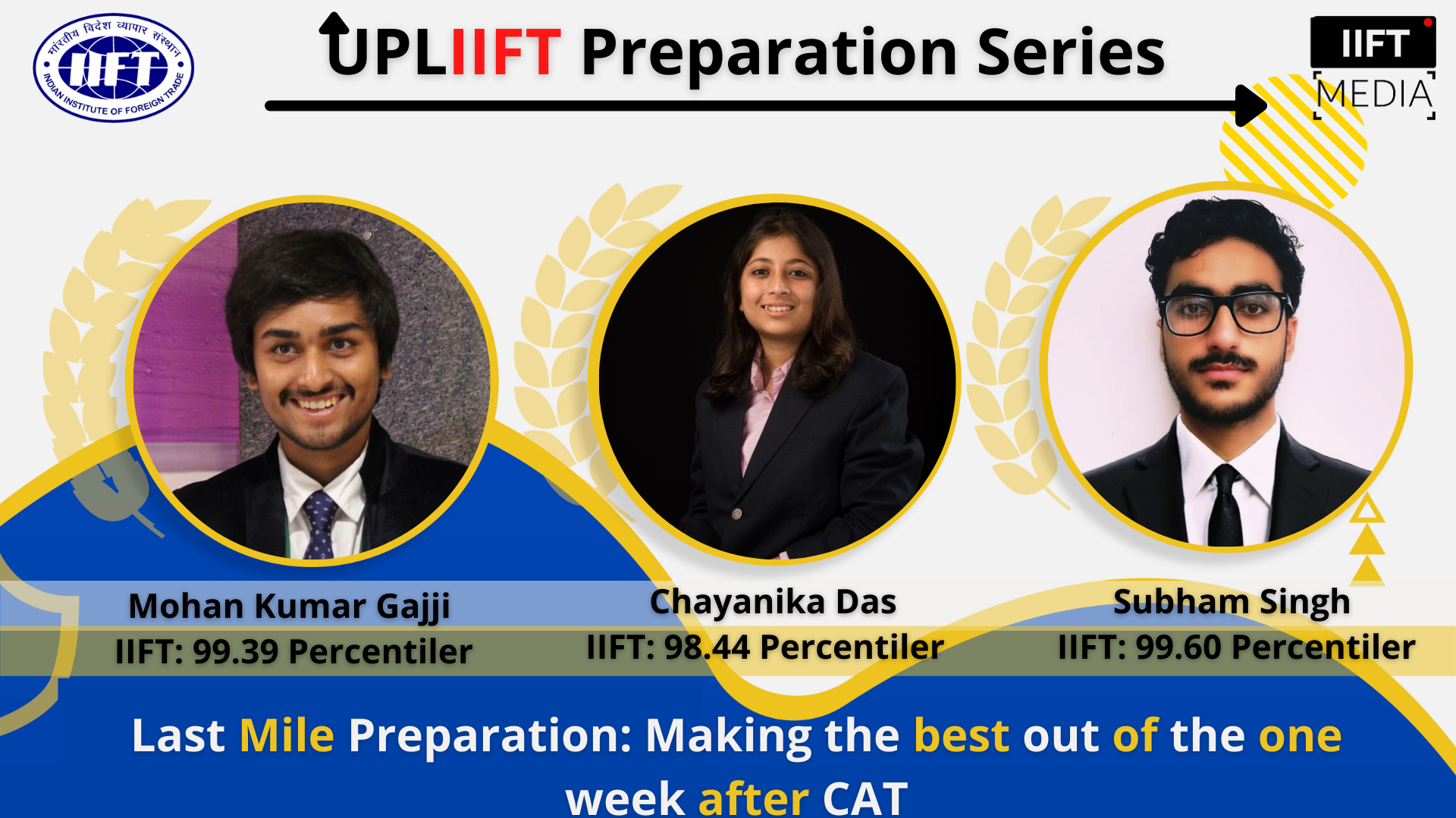 भारतीय विदेश व्यापार संस्थान
IIFT
INDIAN INSTITUTE OF FOREIGN TRADE

UPLIIFT Preparation Series

IIFT
MEDIA

Mohan Kumar Gajji
IIFT: 99.39 Percentiler

Chayanika Das
IIFT: 98.44 Percentiler

Subham Singh
IIFT: 99.60 Percentiler

Last Mile Preparation: Making the best out of the one week after CAT